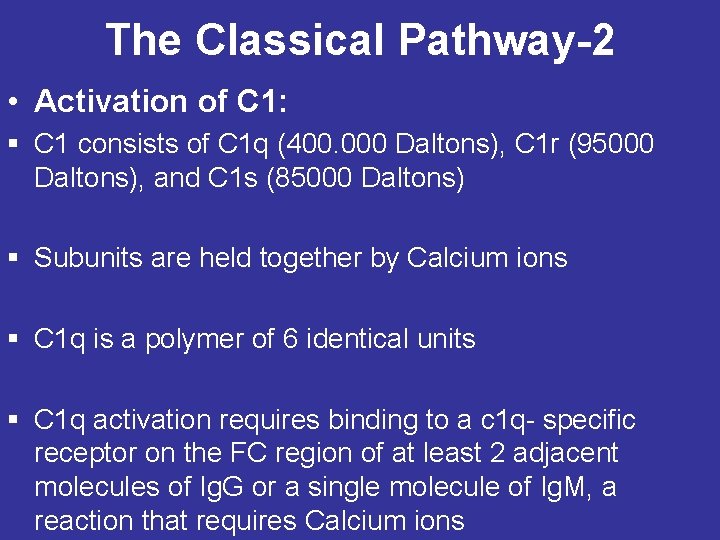 The Classical Pathway-2

• Activation of C1:

▪ C1 consists of C1q (400.000 Daltons), C1r (95000 Daltons), and C1s (85000 Daltons)

▪ Subunits are held together by Calcium ions

▪ C1q is a polymer of 6 identical units

▪ C1q activation requires binding to a c1q- specific receptor on the FC region of at least 2 adjacent molecules of IgG or a single molecule of IgM, a reaction that requires Calcium ions